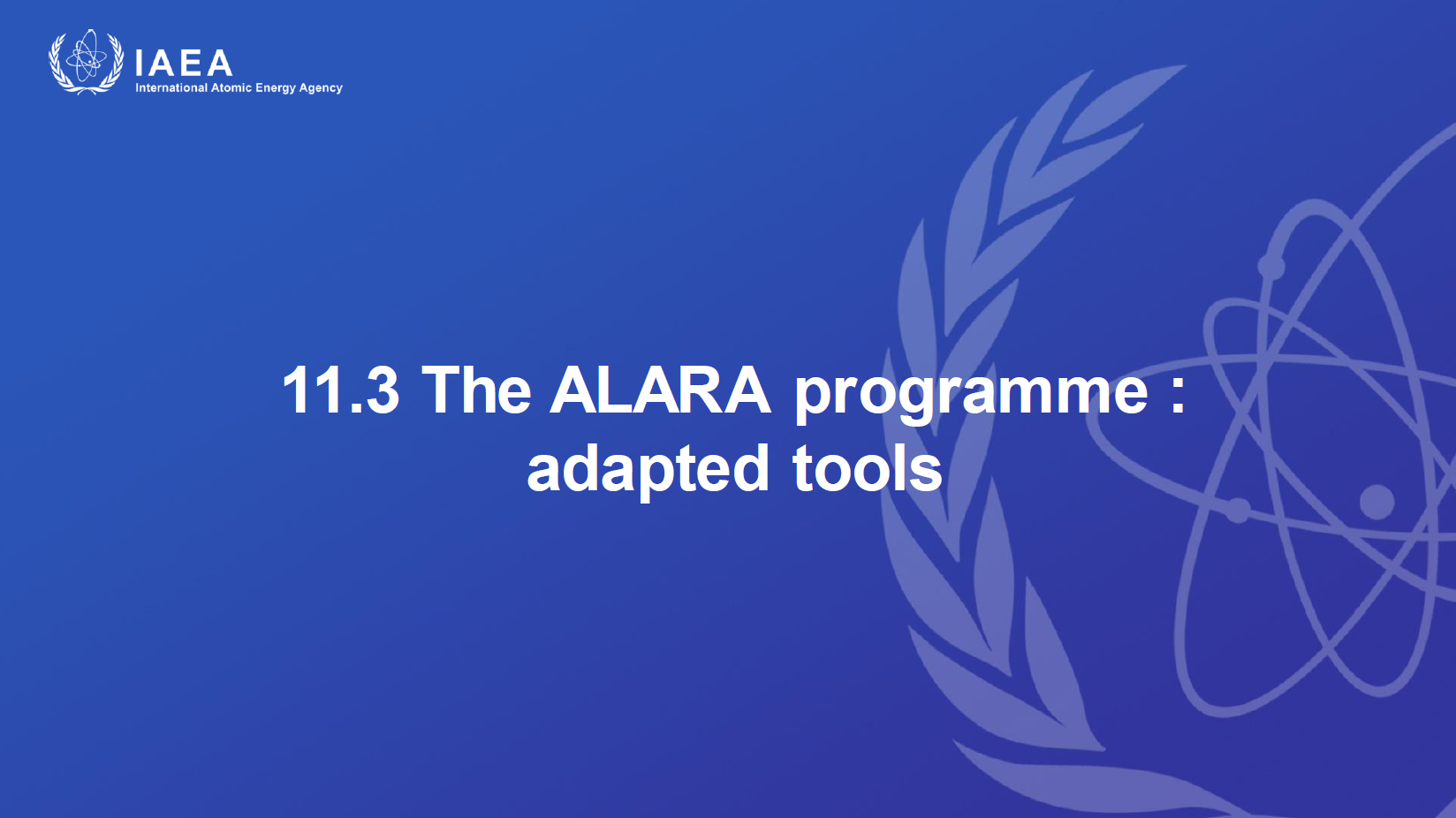 IAEA
International Atomic Energy Agency

11.3 The ALARA programme : adapted tools